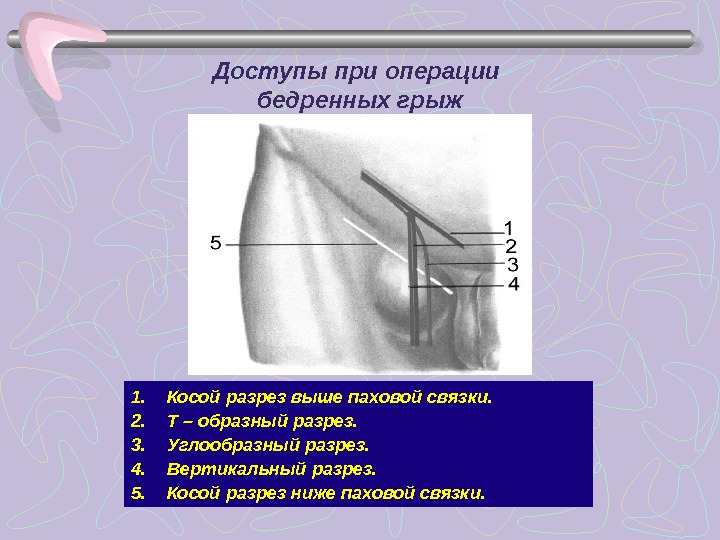 Доступы при операции бедренных грыж

5
1
2
3
4

1. Косой разрез выше паховой связки.
2. Т – образный разрез.
3. Углообразный разрез.
4. Вертикальный разрез.
5. Косой разрез ниже паховой связки.